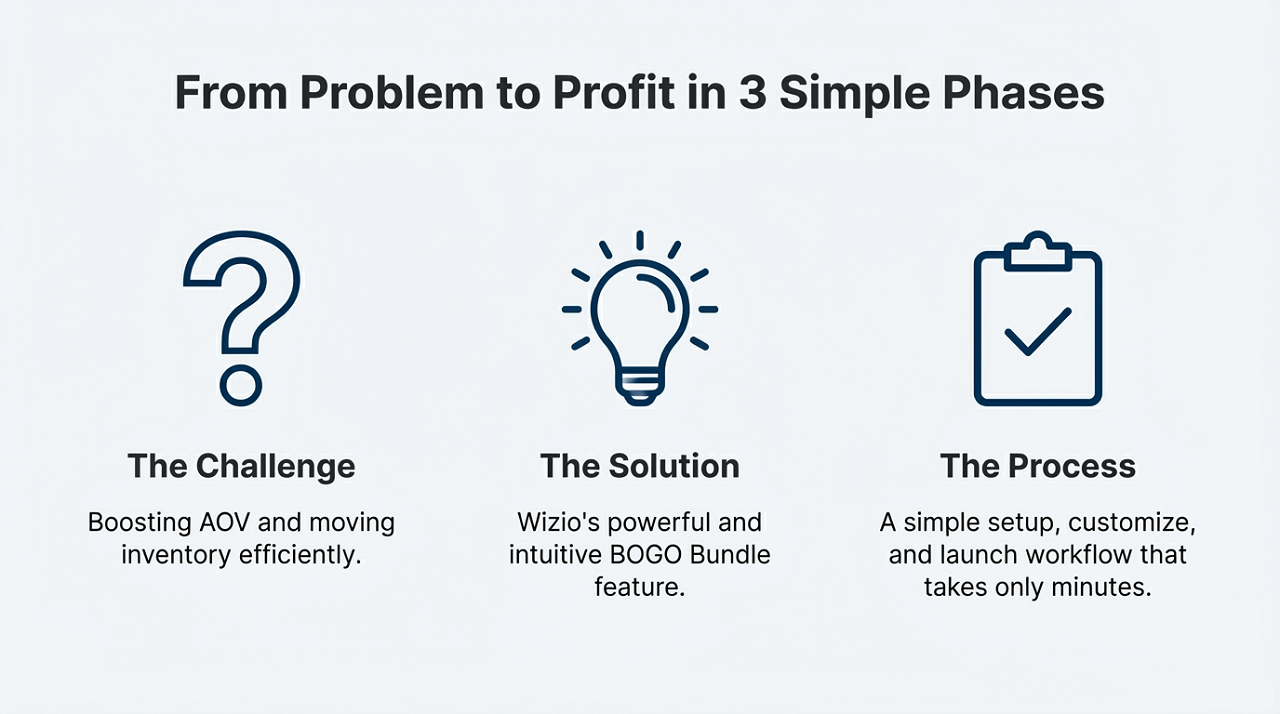 From Problem to Profit in 3 Simple Phases

The Challenge

Boosting AOV and moving inventory efficiently.

The Solution

Wizio's powerful and intuitive BOGO Bundle feature.

The Process

A simple setup, customize, and launch workflow that takes only minutes.